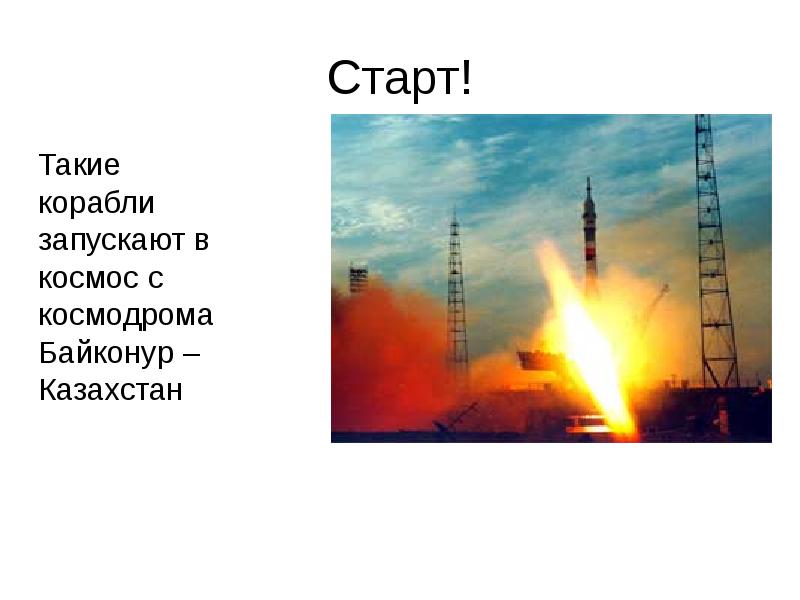 Старт!

Такие корабли запускают в космос с космодрома Байконур – Казахстан